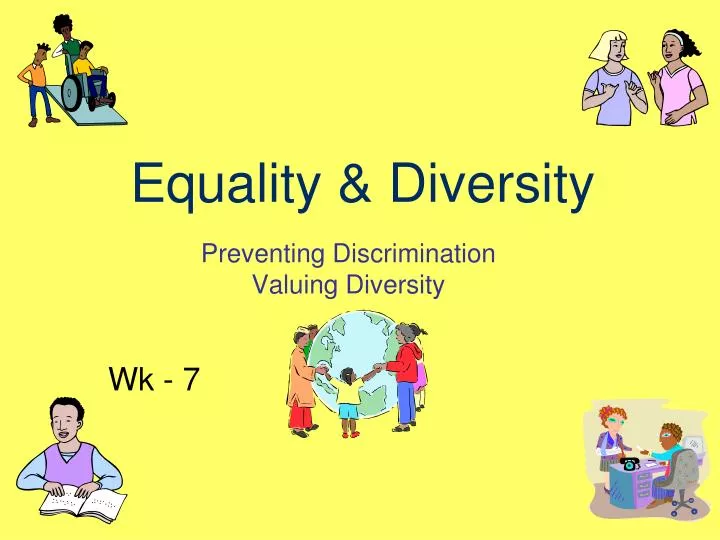 Equality & Diversity

Preventing Discrimination
Valuing Diversity

Wk - 7